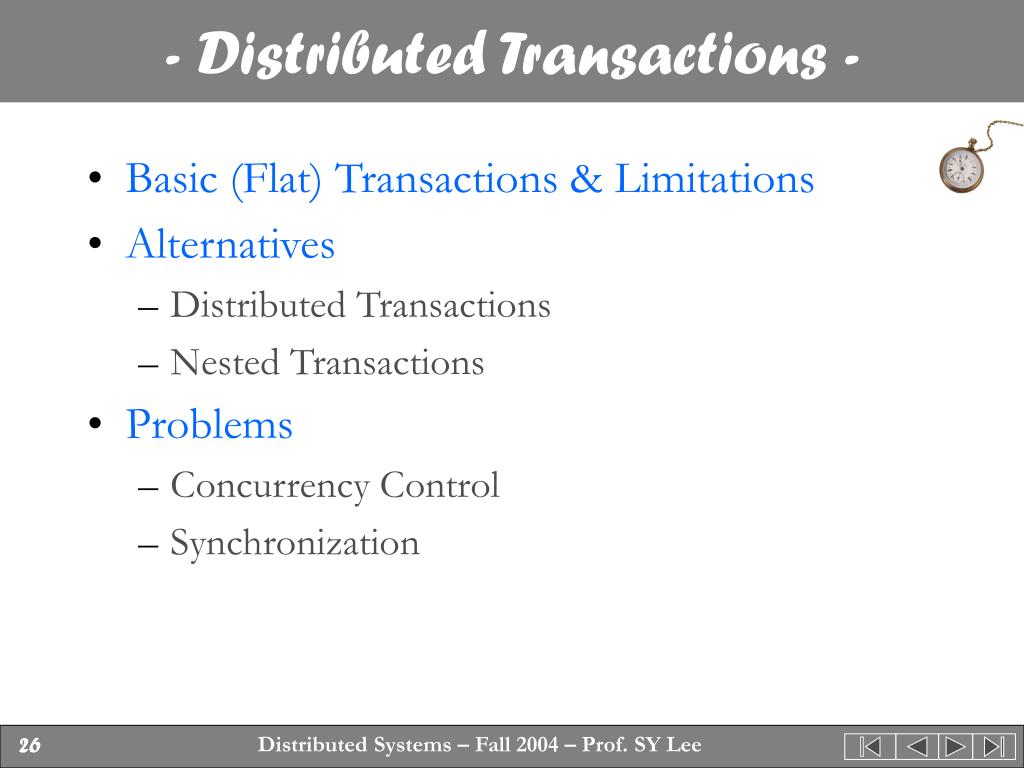 - Distributed Transactions -

• Basic (Flat) Transactions & Limitations
• Alternatives
– Distributed Transactions
– Nested Transactions
• Problems
– Concurrency Control
– Synchronization

26

Distributed Systems – Fall 2004 – Prof. SY Lee